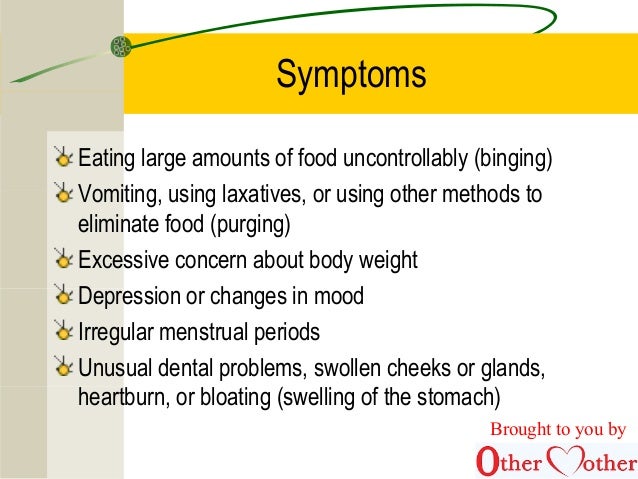 Symptoms

Eating large amounts of food uncontrollably (binging)

Vomiting, using laxatives, or using other methods to eliminate food (purging)

Excessive concern about body weight

Depression or changes in mood

Irregular menstrual periods

Unusual dental problems, swollen cheeks or glands, heartburn, or bloating (swelling of the stomach)

Brought to you by

Other Mother